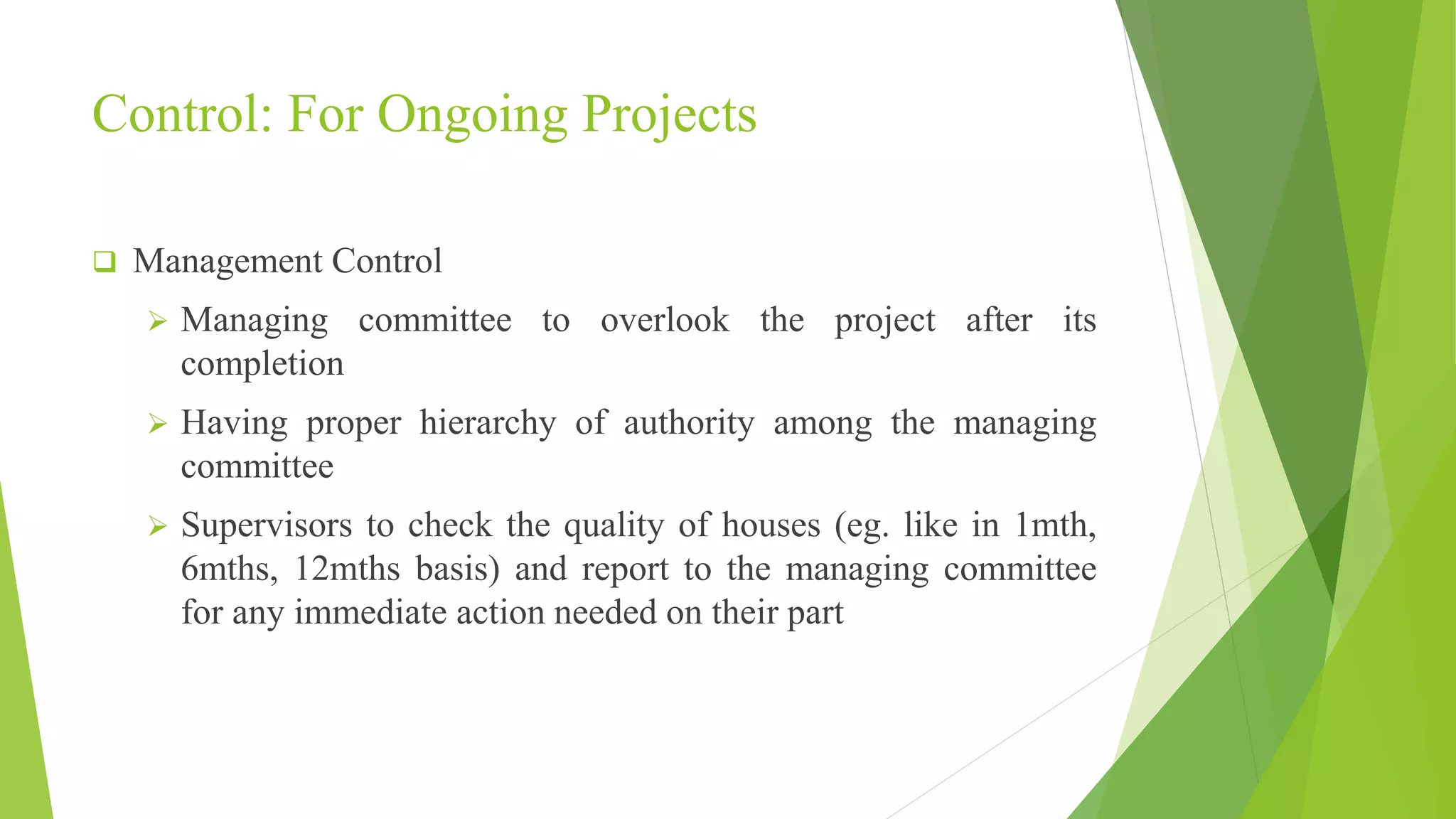 Control: For Ongoing Projects

❑ Management Control

➢ Managing committee to overlook the project after its completion

➢ Having proper hierarchy of authority among the managing committee

➢ Supervisors to check the quality of houses (eg. like in 1mth, 6mths, 12mths basis) and report to the managing committee for any immediate action needed on their part